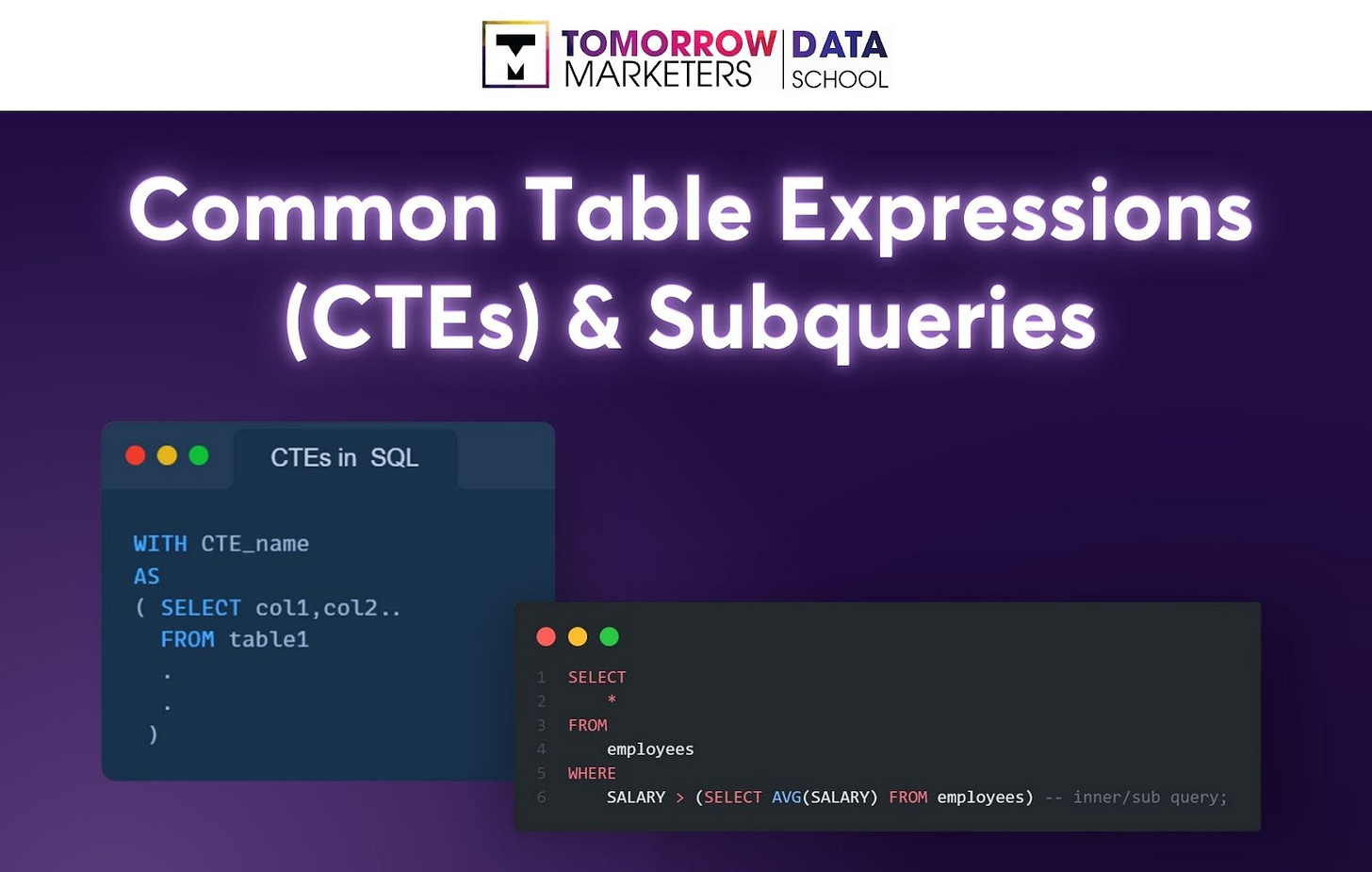 TOMORROW MARKETERS | DATA SCHOOL

Common Table Expressions (CTEs) & Subqueries

CTEs in SQL

WITH CTE_name
AS
( SELECT col1,col2..
  FROM table1
  .
  .
 )

1 SELECT
2     *
3 FROM
4     employees
5 WHERE
6     SALARY > (SELECT AVG(SALARY) FROM employees) -- inner/sub query;